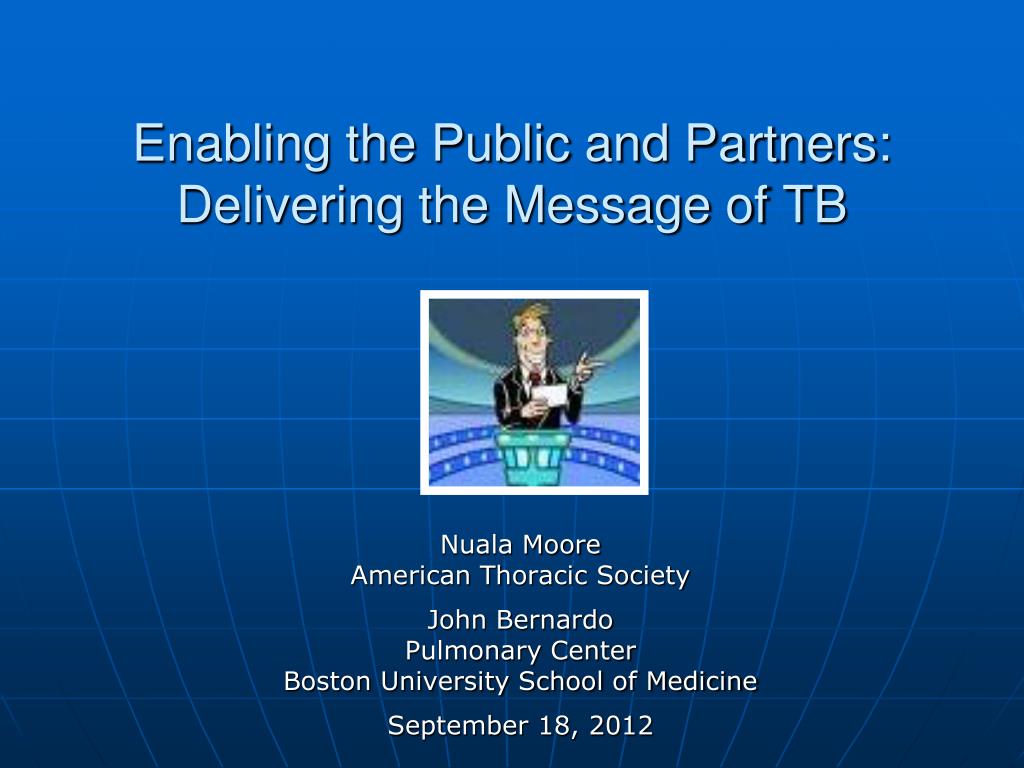 Enabling the Public and Partners: Delivering the Message of TB

Nuala Moore
American Thoracic Society

John Bernardo
Pulmonary Center
Boston University School of Medicine

September 18, 2012